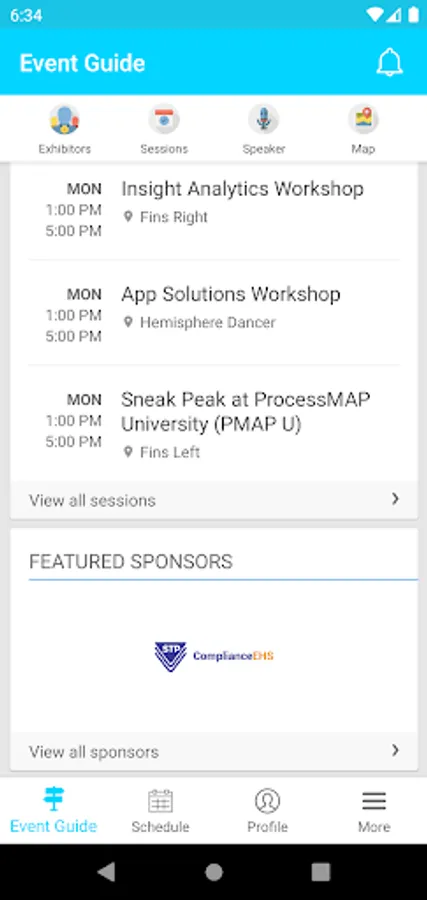 6:34

Event Guide

Exhibitors
Sessions
Speaker
Map

MON
1:00 PM
5:00 PM
Insight Analytics Workshop
Fins Right

MON
1:00 PM
5:00 PM
App Solutions Workshop
Hemisphere Dancer

MON
1:00 PM
5:00 PM
Sneak Peak at ProcessMAP University (PMAP U)
Fins Left

View all sessions

FEATURED SPONSORS

STP ComplianceEHS

View all sponsors

Event Guide
Schedule
Profile
More